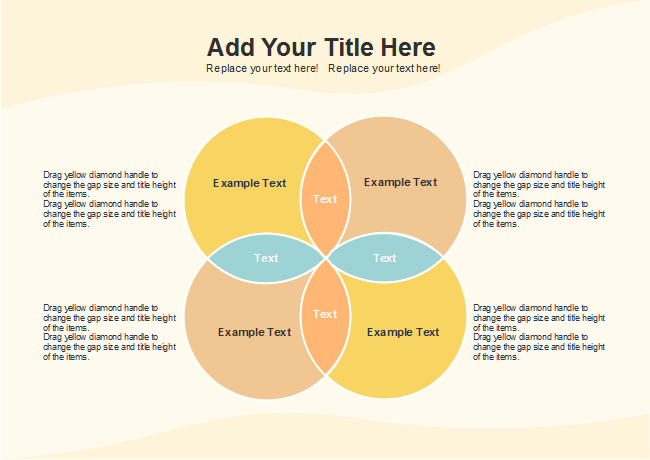 Add Your Title Here

Replace your text here!   Replace your text here!

Drag yellow diamond handle to change the gap size and title height of the items.
Drag yellow diamond handle to change the gap size and title height of the items.

Example Text

Text

Example Text

Drag yellow diamond handle to change the gap size and title height of the items.
Drag yellow diamond handle to change the gap size and title height of the items.

Text

Text

Drag yellow diamond handle to change the gap size and title height of the items.
Drag yellow diamond handle to change the gap size and title height of the items.

Example Text

Text

Example Text

Drag yellow diamond handle to change the gap size and title height of the items.
Drag yellow diamond handle to change the gap size and title height of the items.